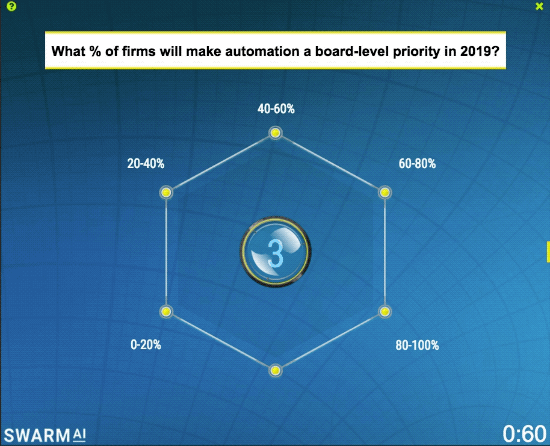 ?

×

What % of firms will make automation a board-level priority in 2019?

40-60%

20-40%

60-80%

3

0-20%

80-100%

SWARM AI

0:60